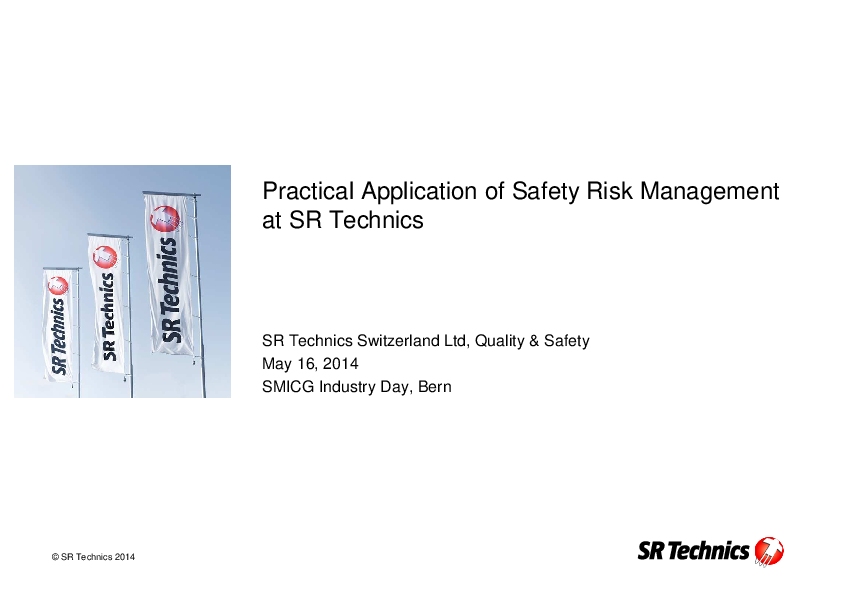 SR Technics

SR Technics

SR Technics

Practical Application of Safety Risk Management at SR Technics

SR Technics Switzerland Ltd, Quality & Safety
May 16, 2014
SMICG Industry Day, Bern

© SR Technics 2014

SR Technics